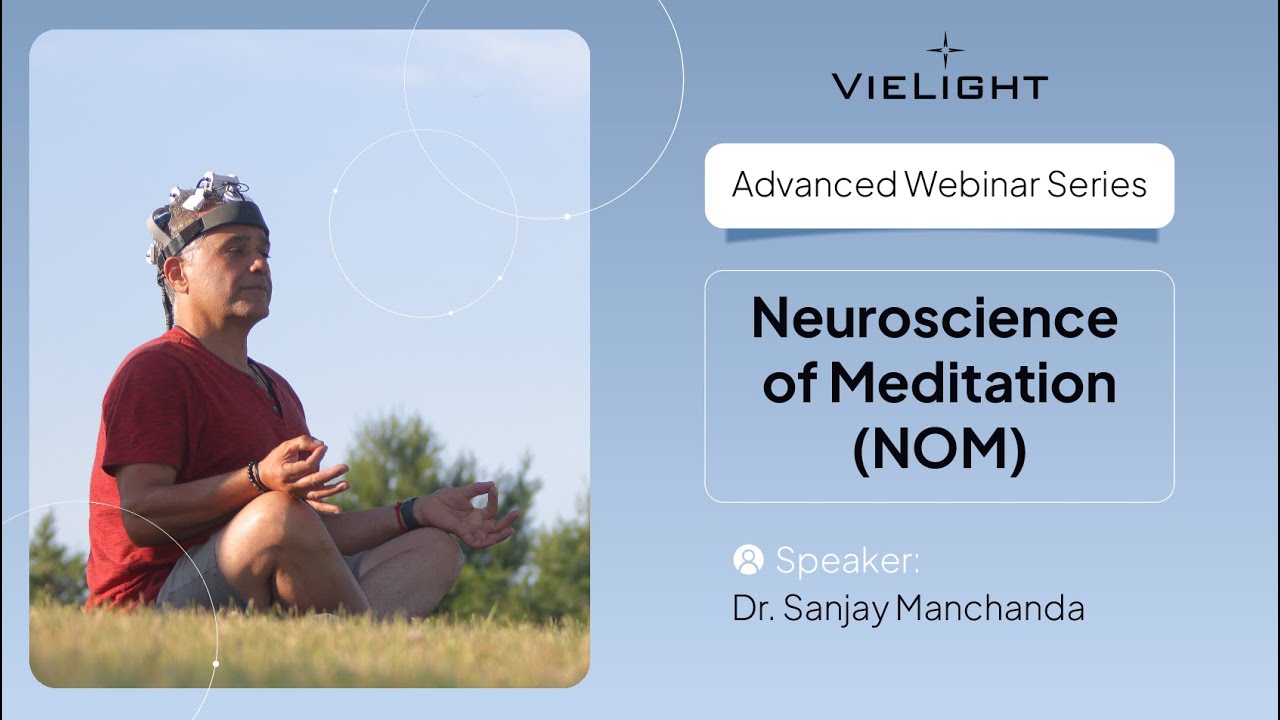 VIELIGHT

Advanced Webinar Series

Neuroscience of Meditation (NOM)

Speaker:
Dr. Sanjay Manchanda